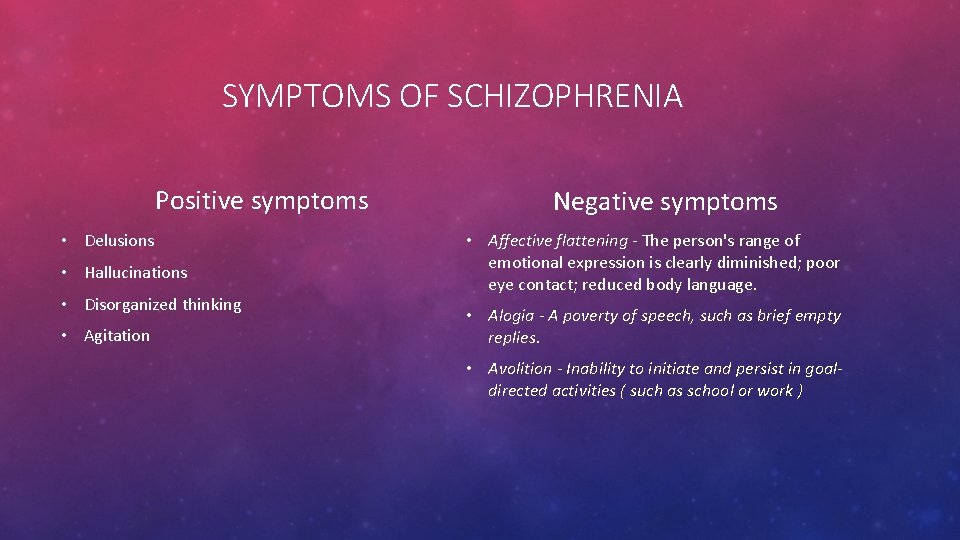 SYMPTOMS OF SCHIZOPHRENIA

Positive symptoms

• Delusions
• Hallucinations
• Disorganized thinking
• Agitation

Negative symptoms

• Affective flattening - The person's range of emotional expression is clearly diminished; poor eye contact; reduced body language.
• Alogia - A poverty of speech, such as brief empty replies.
• Avolition - Inability to initiate and persist in goal-directed activities ( such as school or work )